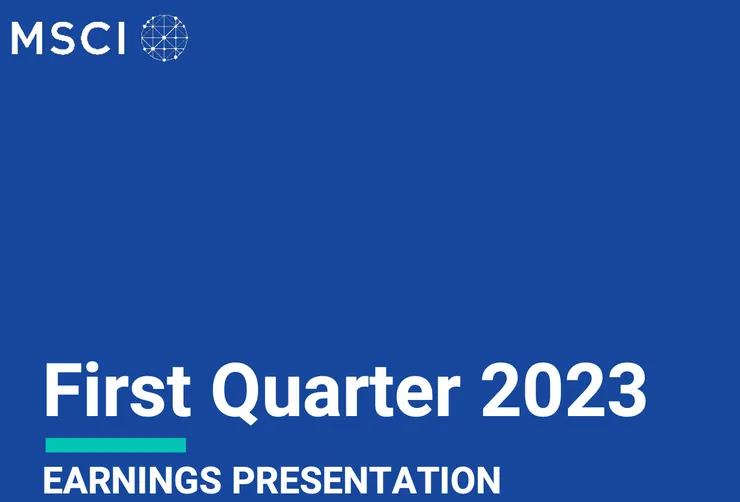 MSCI

First Quarter 2023

EARNINGS PRESENTATION